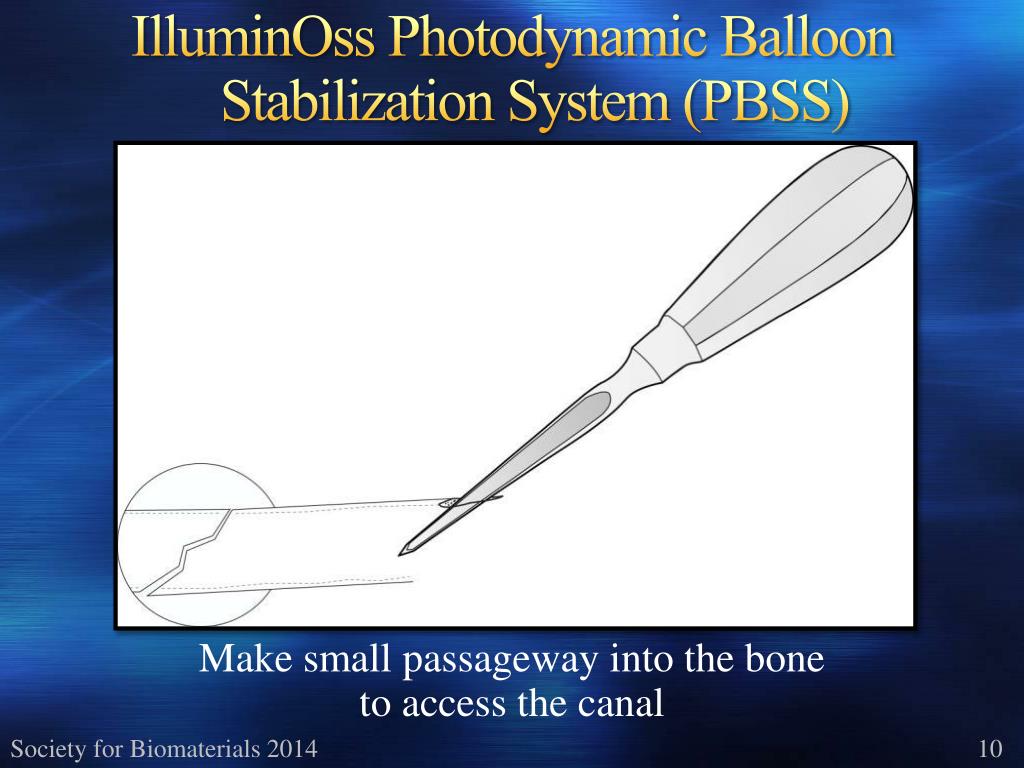 IlluminOss Photodynamic Balloon Stabilization System (PBSS)

Make small passageway into the bone to access the canal

Society for Biomaterials 2014

10